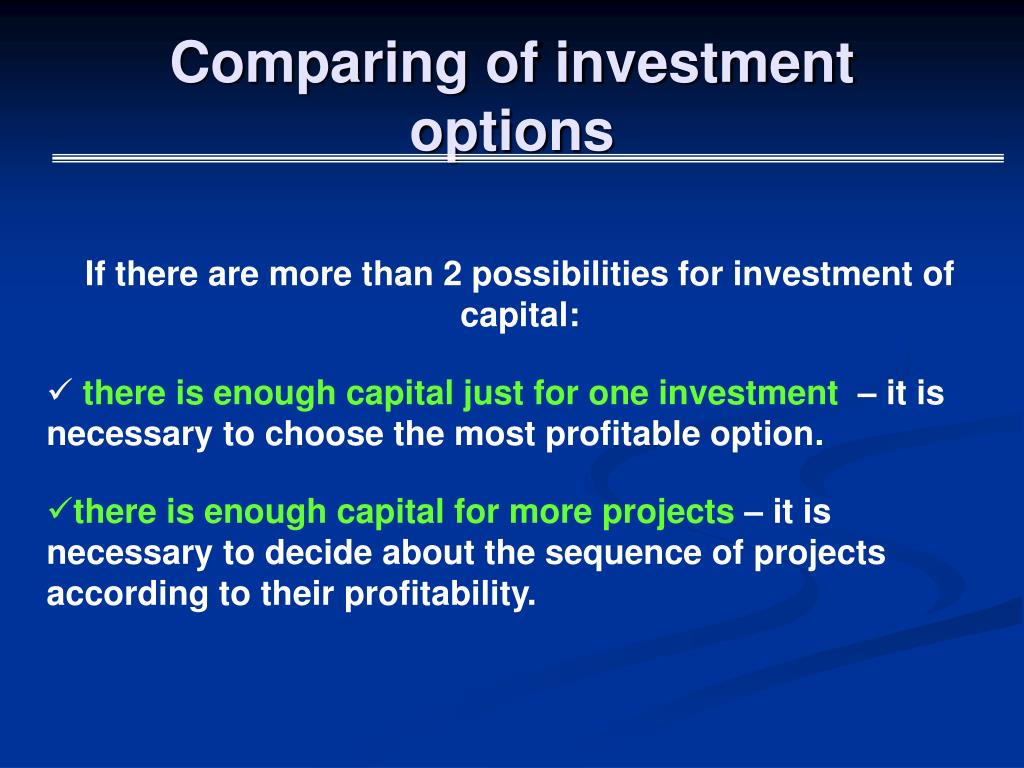 Comparing of investment options

If there are more than 2 possibilities for investment of capital:

✓ there is enough capital just for one investment – it is necessary to choose the most profitable option.

✓there is enough capital for more projects – it is necessary to decide about the sequence of projects according to their profitability.